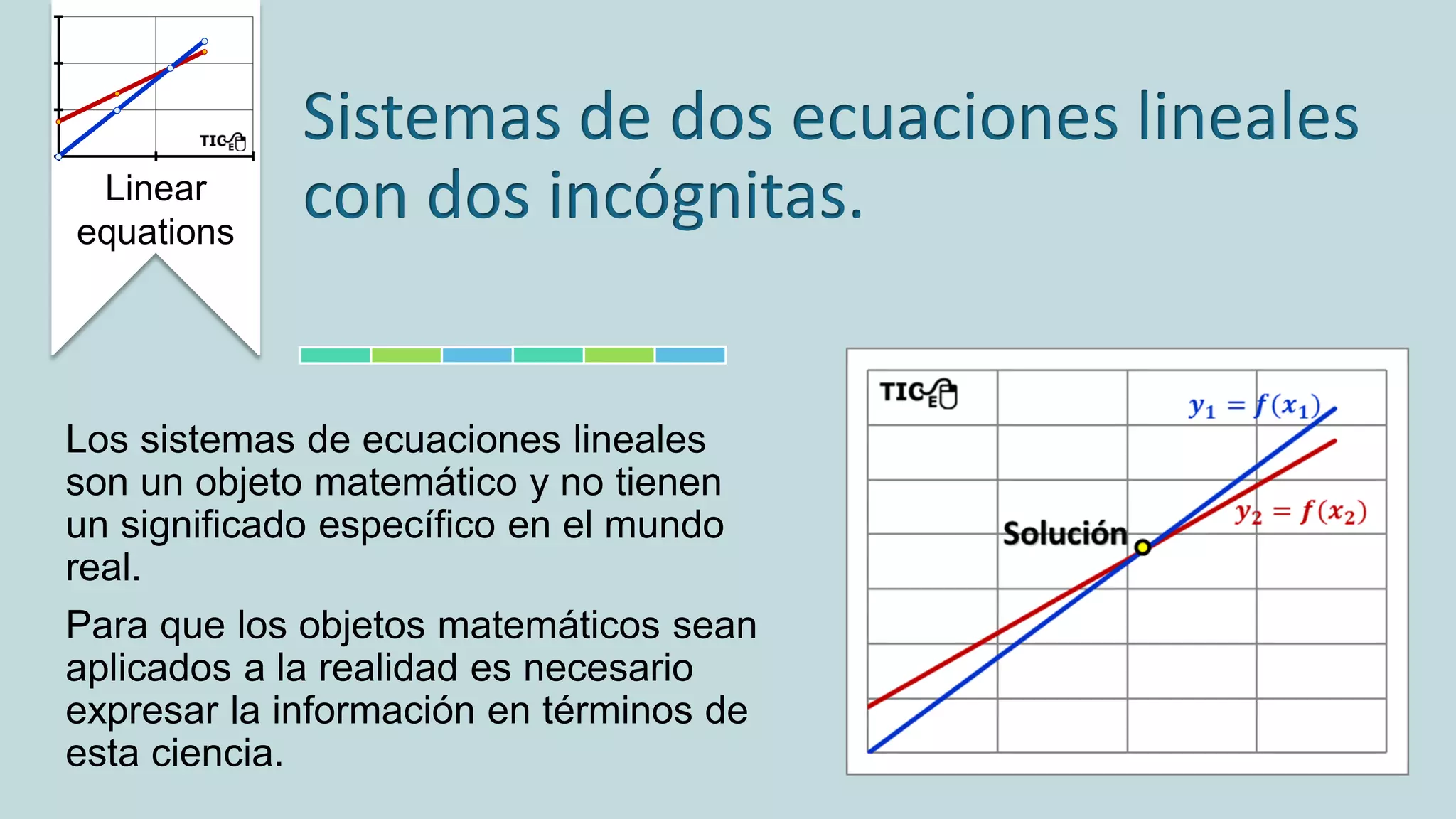 TIC E

Linear equations

Sistemas de dos ecuaciones lineales con dos incógnitas.

Los sistemas de ecuaciones lineales son un objeto matemático y no tienen un significado específico en el mundo real.

Para que los objetos matemáticos sean aplicados a la realidad es necesario expresar la información en términos de esta ciencia.

TIC E

$y_1 = f(x_1)$

$y_2 = f(x_2)$

Solución